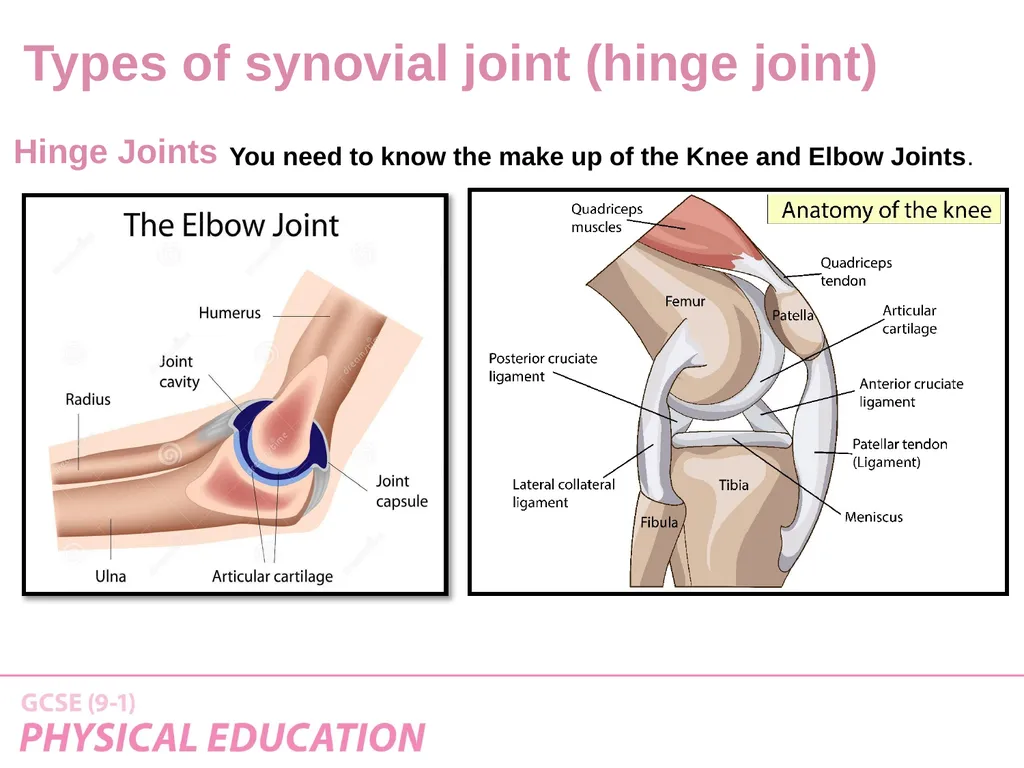 Types of synovial joint (hinge joint)

Hinge Joints You need to know the make up of the Knee and Elbow Joints.

The Elbow Joint

Humerus

Joint cavity

Radius

Joint capsule

Ulna

Articular cartilage

Anatomy of the knee

Quadriceps muscles

Quadriceps tendon

Femur

Patella

Articular cartilage

Posterior cruciate ligament

Anterior cruciate ligament

Patellar tendon (Ligament)

Lateral collateral ligament

Tibia

Fibula

Meniscus

GCSE (9-1)
PHYSICAL EDUCATION